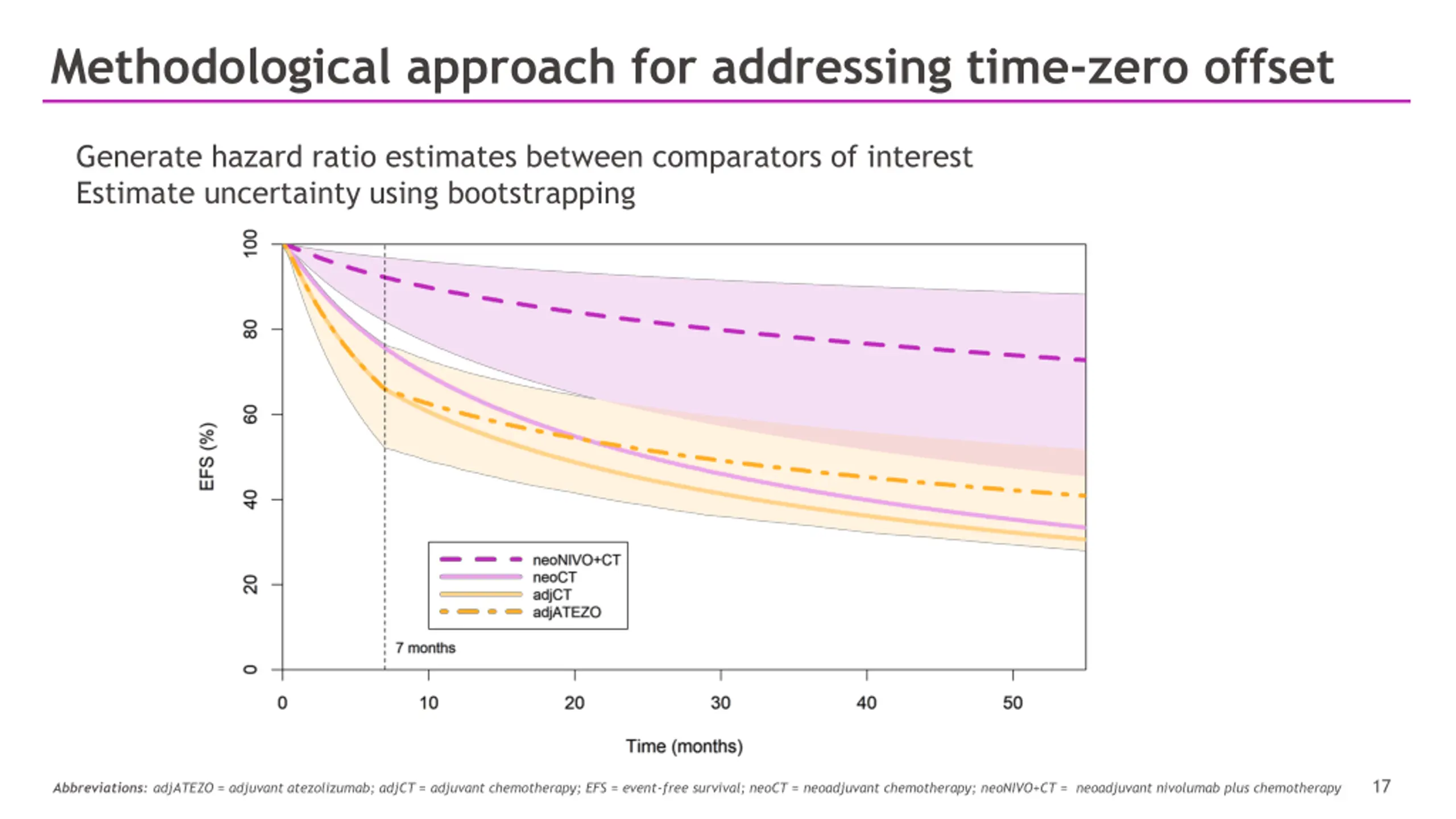 Methodological approach for addressing time-zero offset

Generate hazard ratio estimates between comparators of interest
Estimate uncertainty using bootstrapping

EFS (%)
100
80
60
40
20
0

neoNIVO+CT
neoCT
adjCT
adjATEZO

7 months

0
10
20
30
40
50

Time (months)

Abbreviations: adjATEZO = adjuvant atezolizumab; adjCT = adjuvant chemotherapy; EFS = event-free survival; neoCT = neoadjuvant chemotherapy; neoNIVO+CT = neoadjuvant nivolumab plus chemotherapy

17